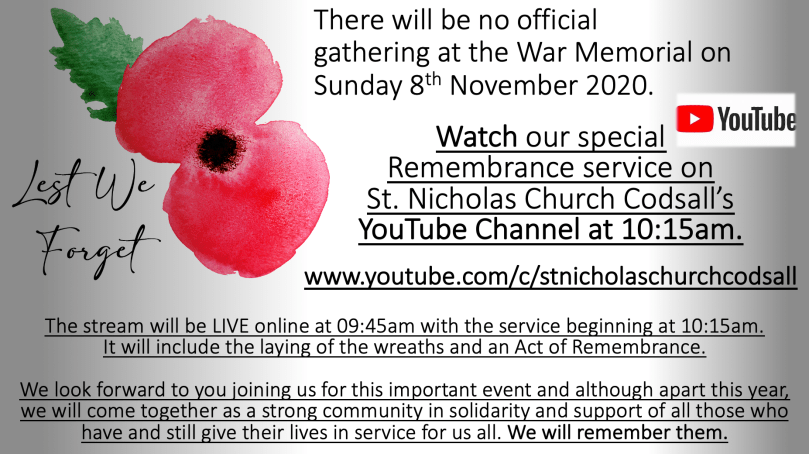 Lest We Forget

There will be no official gathering at the War Memorial on Sunday 8$^{th}$ November 2020.

YouTube

Watch our special Remembrance service on St. Nicholas Church Codsall's YouTube Channel at 10:15am.

www.youtube.com/c/stnicholaschurchcodsall

The stream will be LIVE online at 09:45am with the service beginning at 10:15am. It will include the laying of the wreaths and an Act of Remembrance.

We look forward to you joining us for this important event and although apart this year, we will come together as a strong community in solidarity and support of all those who have and still give their lives in service for us all. We will remember them.